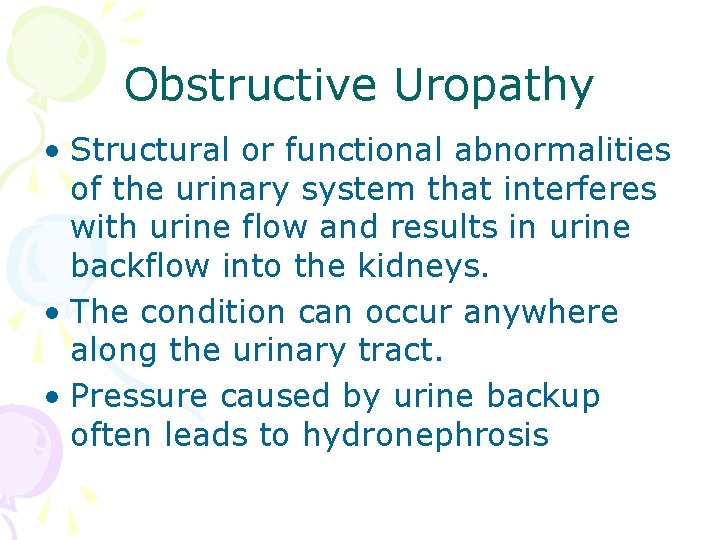 Obstructive Uropathy

• Structural or functional abnormalities of the urinary system that interferes with urine flow and results in urine backflow into the kidneys.

• The condition can occur anywhere along the urinary tract.

• Pressure caused by urine backup often leads to hydronephrosis